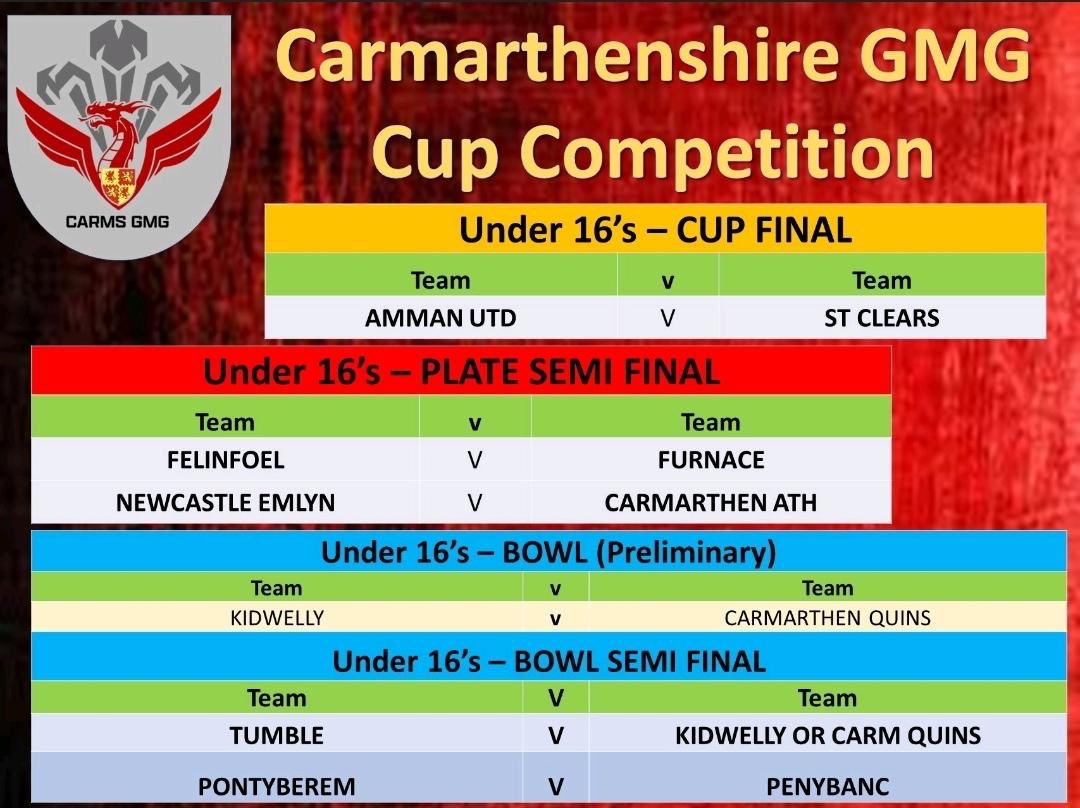 CARMS GMG

Carmarthenshire GMG Cup Competition

Under 16's – CUP FINAL

| Team | v | Team |
|---|---|---|
| AMMAN UTD | V | ST CLEARS |

Under 16's – PLATE SEMI FINAL

| Team | v | Team |
|---|---|---|
| FELINFOEL | V | FURNACE |
| NEWCASTLE EMLYN | V | CARMARTHEN ATH |

Under 16's – BOWL (Preliminary)

| Team | v | Team |
|---|---|---|
| KIDWELLY | v | CARMARTHEN QUINS |

Under 16's – BOWL SEMI FINAL

| Team | V | Team |
|---|---|---|
| TUMBLE | V | KIDWELLY OR CARM QUINS |
| PONTYBEREM | V | PENYBANC |